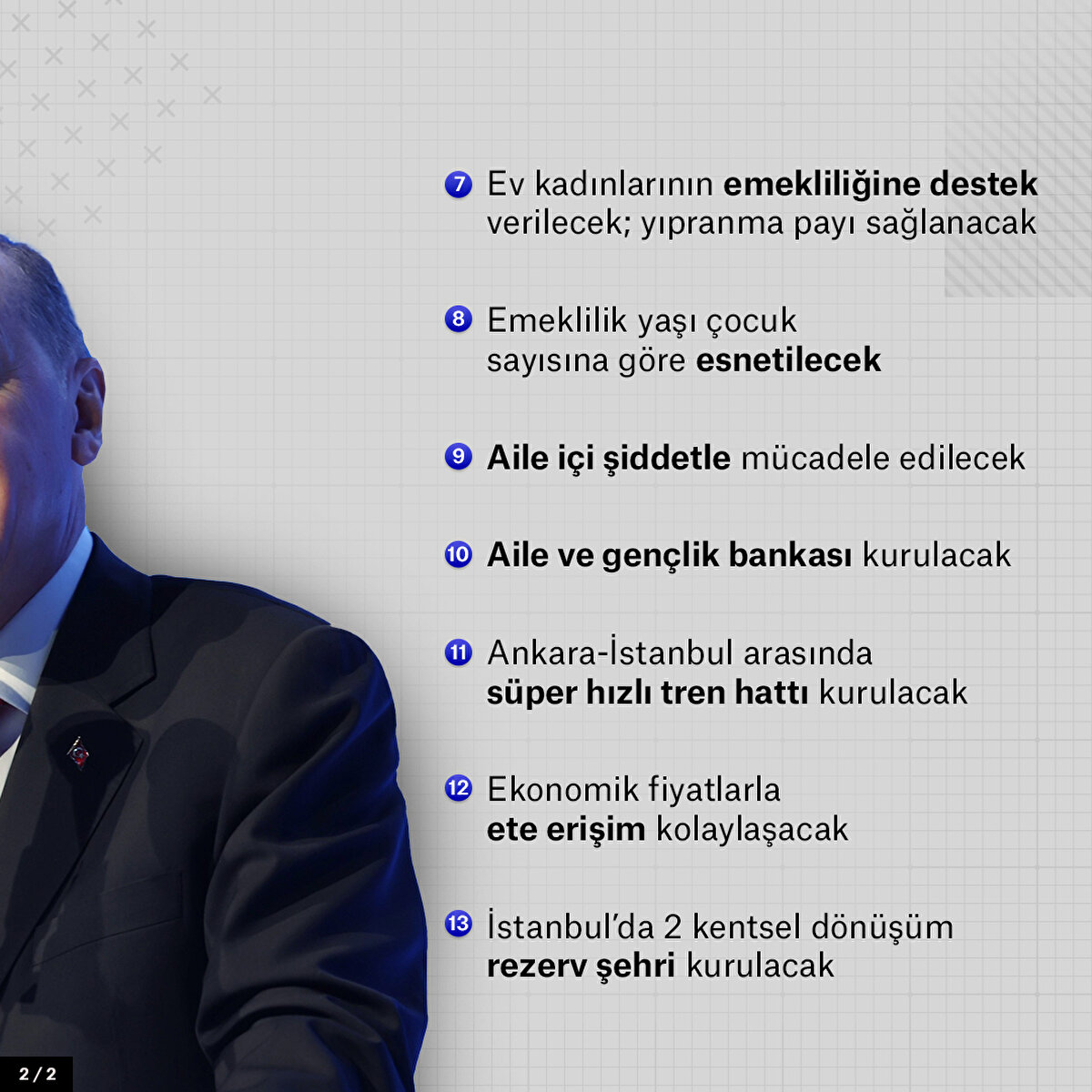 7 Ev kadınlarının emekliliğine destek verilecek; yıpranma payı sağlanacak

8 Emeklilik yaşı çocuk sayısına göre esnetilecek

9 Aile içi şiddetle mücadele edilecek

10 Aile ve gençlik bankası kurulacak

11 Ankara-İstanbul arasında süper hızlı tren hattı kurulacak

12 Ekonomik fiyatlarla ete erişim kolaylaşacak

13 İstanbul'da 2 kentsel dönüşüm rezerv şehri kurulacak

2 / 2